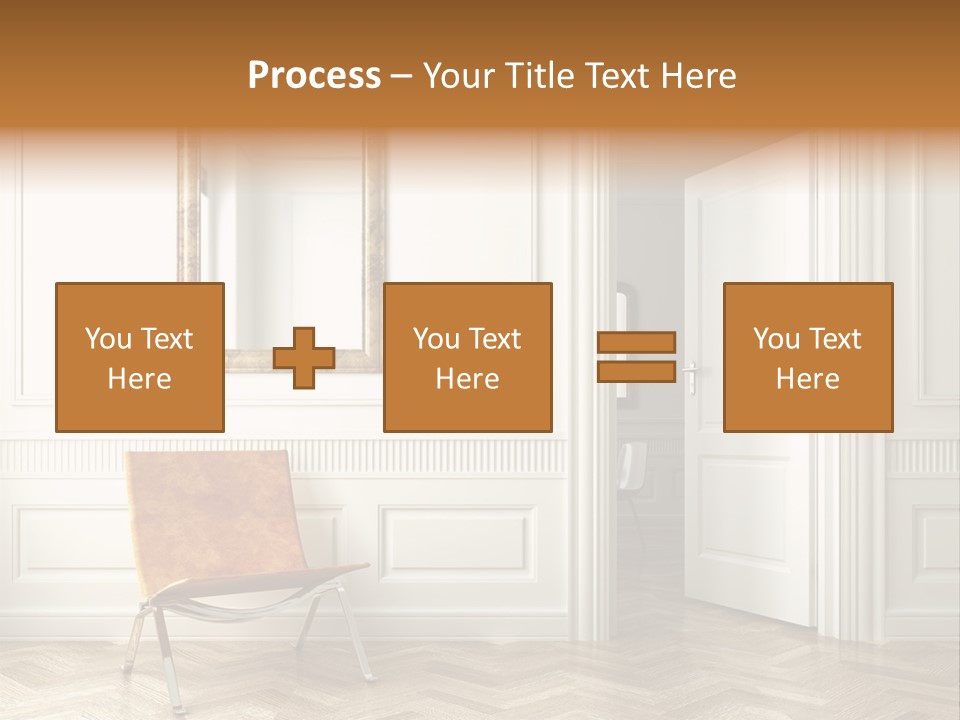 Process – Your Title Text Here

You Text Here

You Text Here

You Text Here